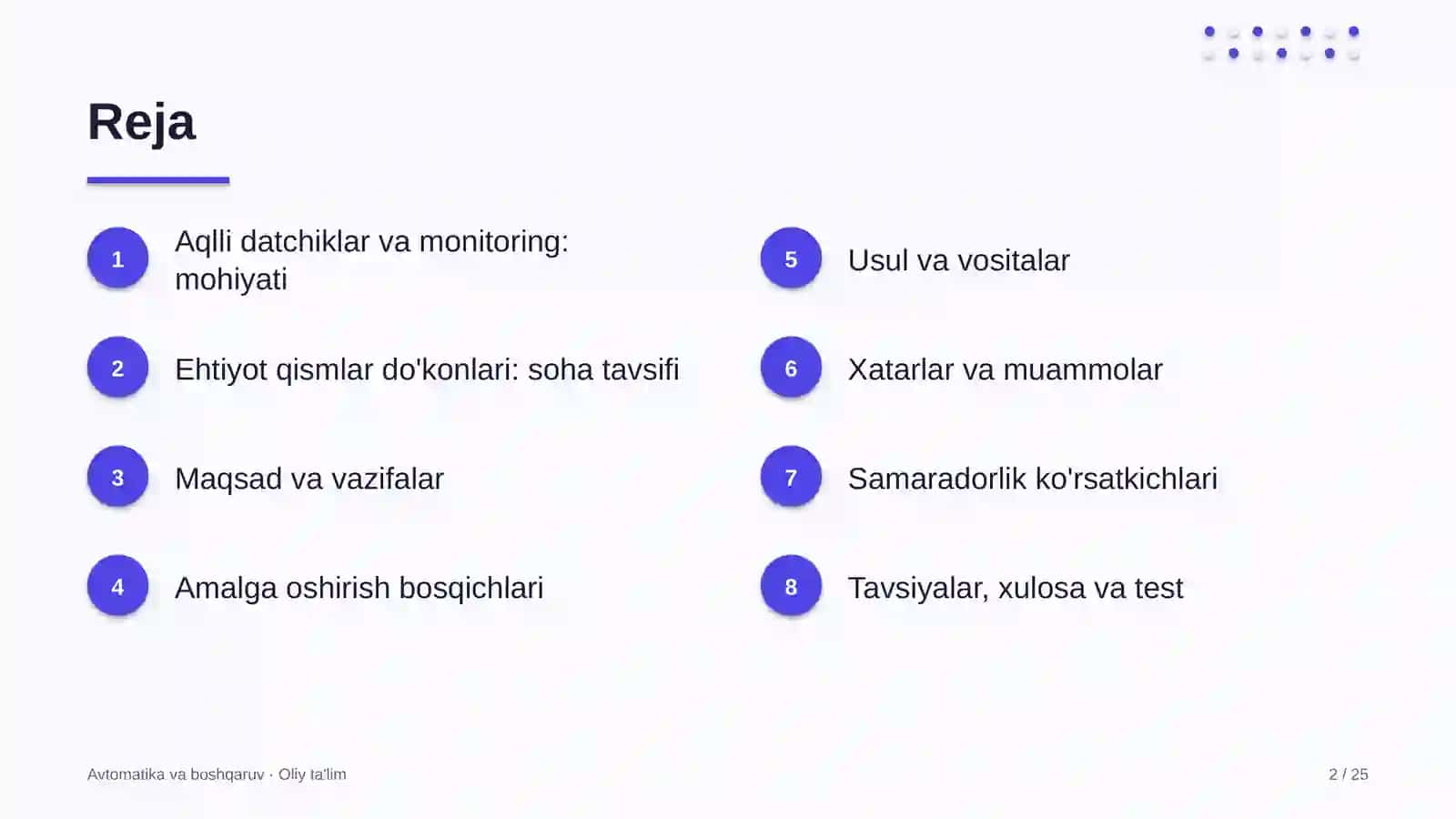 Reja

1 Aqlli datchiklar va monitoring: mohiyati

2 Ehtiyot qismlar do'konlari: soha tavsifi

3 Maqsad va vazifalar

4 Amalga oshirish bosqichlari

5 Usul va vositalar

6 Xatarlar va muammolar

7 Samaradorlik ko'rsatkichlari

8 Tavsiyalar, xulosa va test

Avtomatika va boshqaruv · Oliy ta'lim

2 / 25